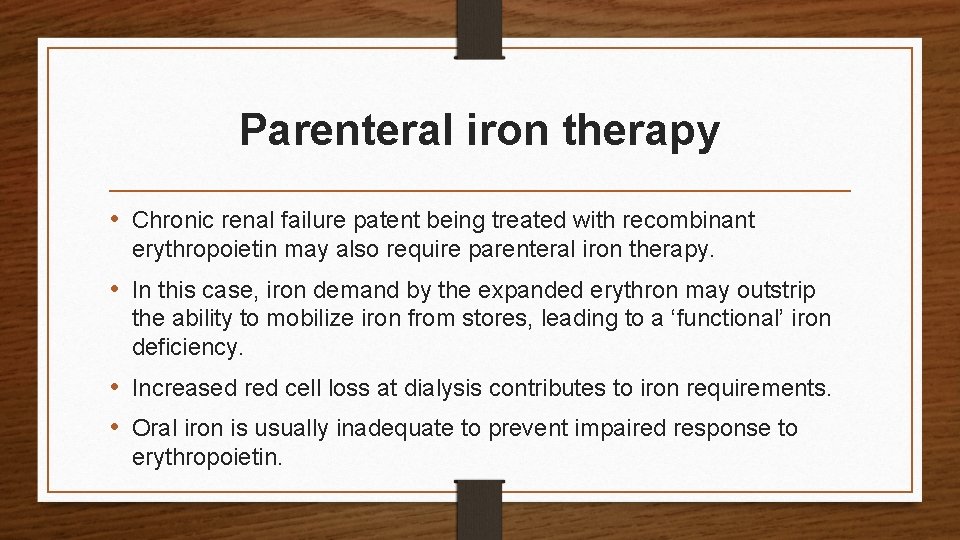 Parenteral iron therapy

• Chronic renal failure patent being treated with recombinant erythropoietin may also require parenteral iron therapy.

• In this case, iron demand by the expanded erythron may outstrip the ability to mobilize iron from stores, leading to a ‘functional’ iron deficiency.

• Increased red cell loss at dialysis contributes to iron requirements.

• Oral iron is usually inadequate to prevent impaired response to erythropoietin.